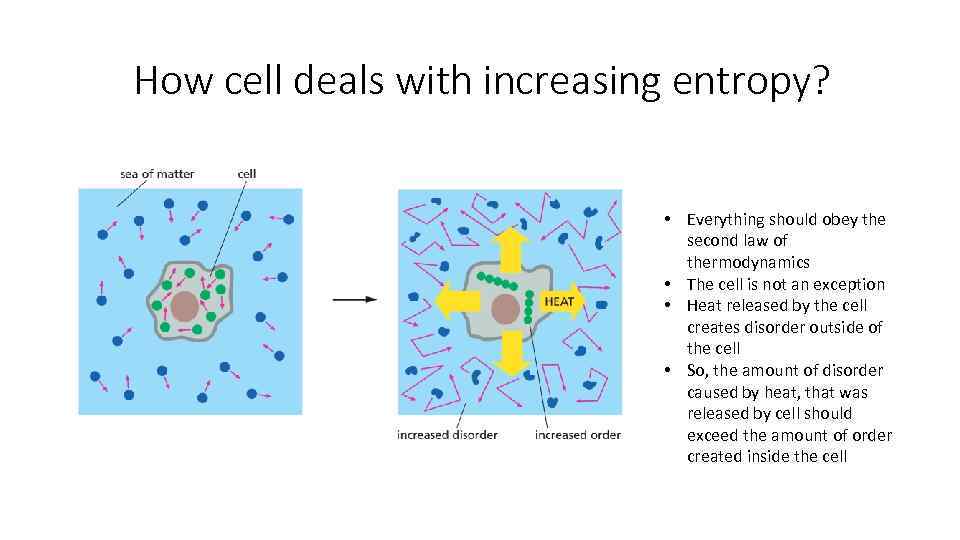 How cell deals with increasing entropy?

sea of matter

cell

HEAT

increased disorder

increased order

• Everything should obey the second law of thermodynamics
• The cell is not an exception
• Heat released by the cell creates disorder outside of the cell
• So, the amount of disorder caused by heat, that was released by cell should exceed the amount of order created inside the cell